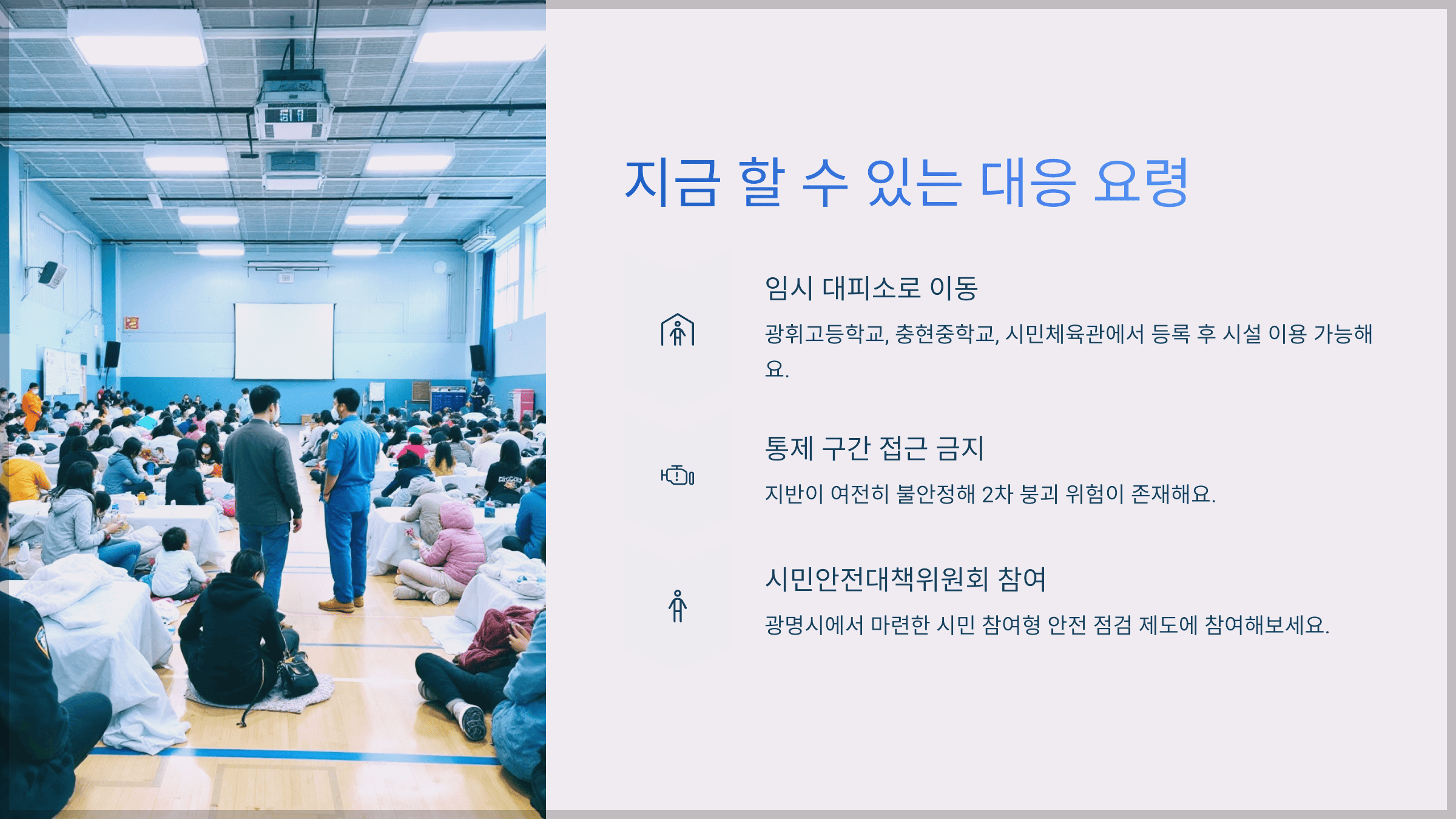 지금 할 수 있는 대응 요령

임시 대피소로 이동

광휘고등학교, 충현중학교, 시민체육관에서 등록 후 시설 이용 가능해요.

통제 구간 접근 금지

지반이 여전히 불안정해 2차 붕괴 위험이 존재해요.

시민안전대책위원회 참여

광명시에서 마련한 시민 참여형 안전 점검 제도에 참여해보세요.